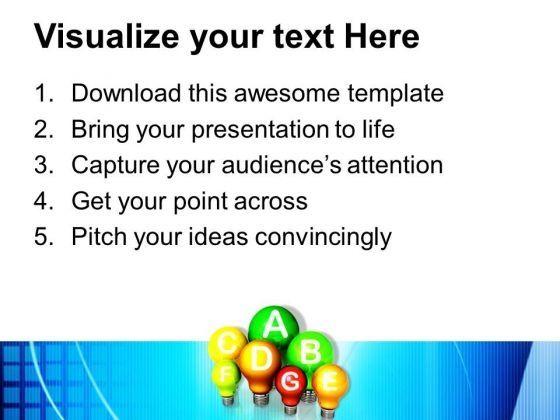 Visualize your text Here

1. Download this awesome template
2. Bring your presentation to life
3. Capture your audience's attention
4. Get your point across
5. Pitch your ideas convincingly

A
C
B
D
F
G
E